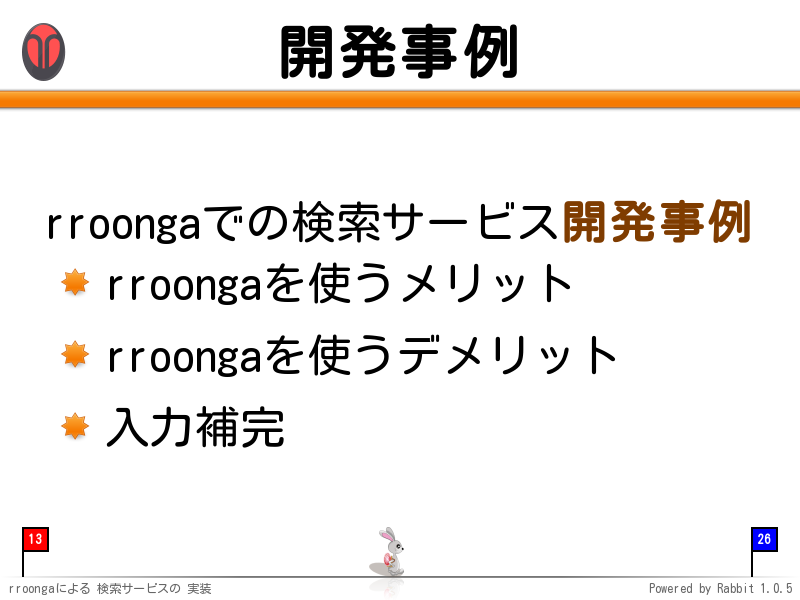 開発事例

rroongaでの検索サービス開発事例

rroongaを使うメリット

rroongaを使うデメリット

入力補完

13

26

rroongaによる 検索サービスの 実装

Powered by Rabbit 1.0.5